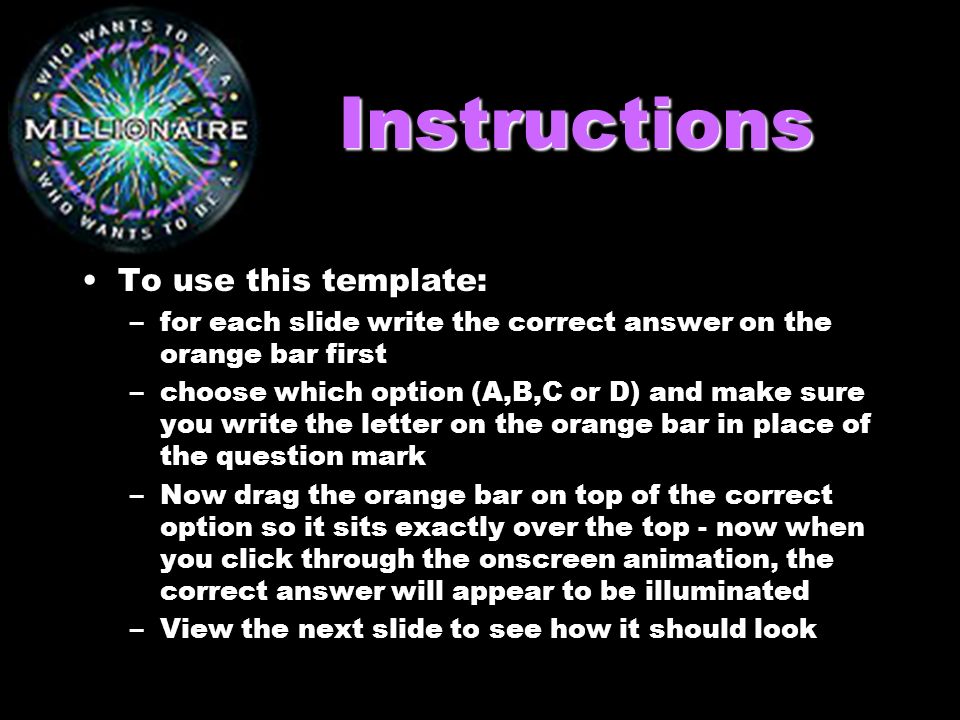 WHO WANTS TO BE A
MILLIONAIRE
WHO WANTS TO BE A

Instructions

• To use this template:
– for each slide write the correct answer on the orange bar first
– choose which option (A,B,C or D) and make sure you write the letter on the orange bar in place of the question mark
– Now drag the orange bar on top of the correct option so it sits exactly over the top - now when you click through the onscreen animation, the correct answer will appear to be illuminated
– View the next slide to see how it should look